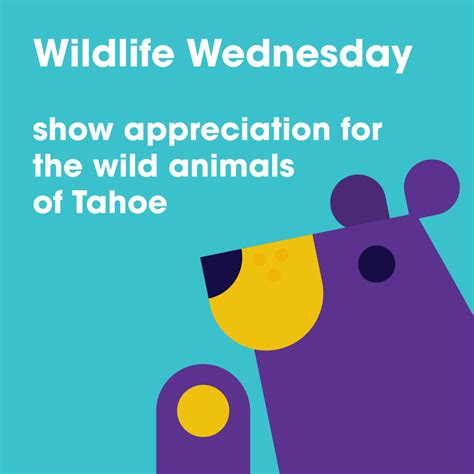 Wildlife Wednesday

show appreciation for the wild animals of Tahoe